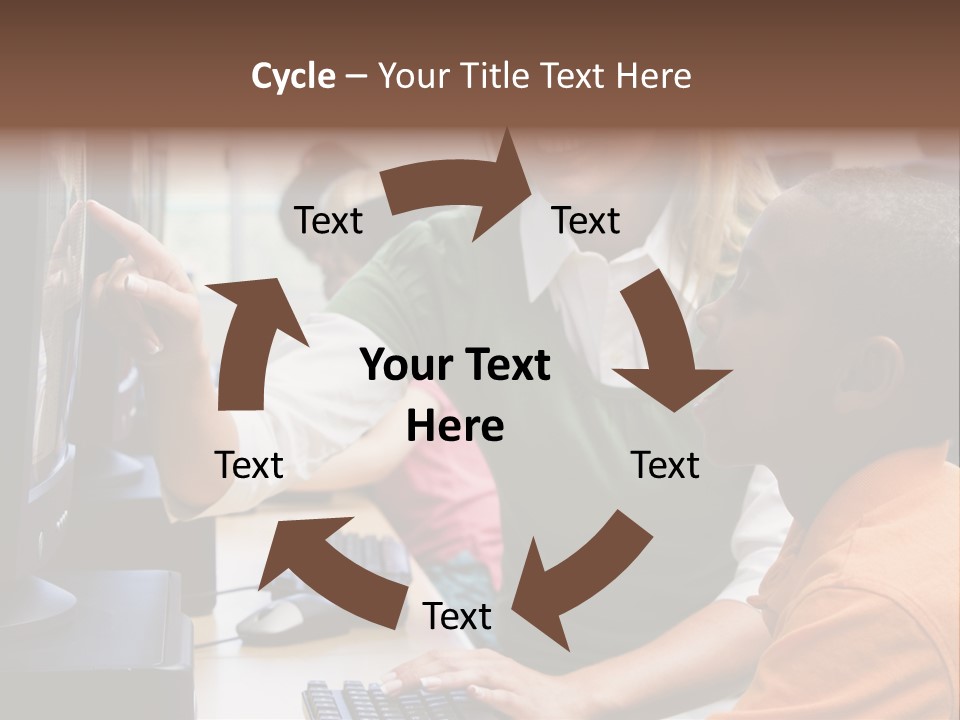 Cycle – Your Title Text Here

Text

Text

Your Text Here

Text

Text

Text